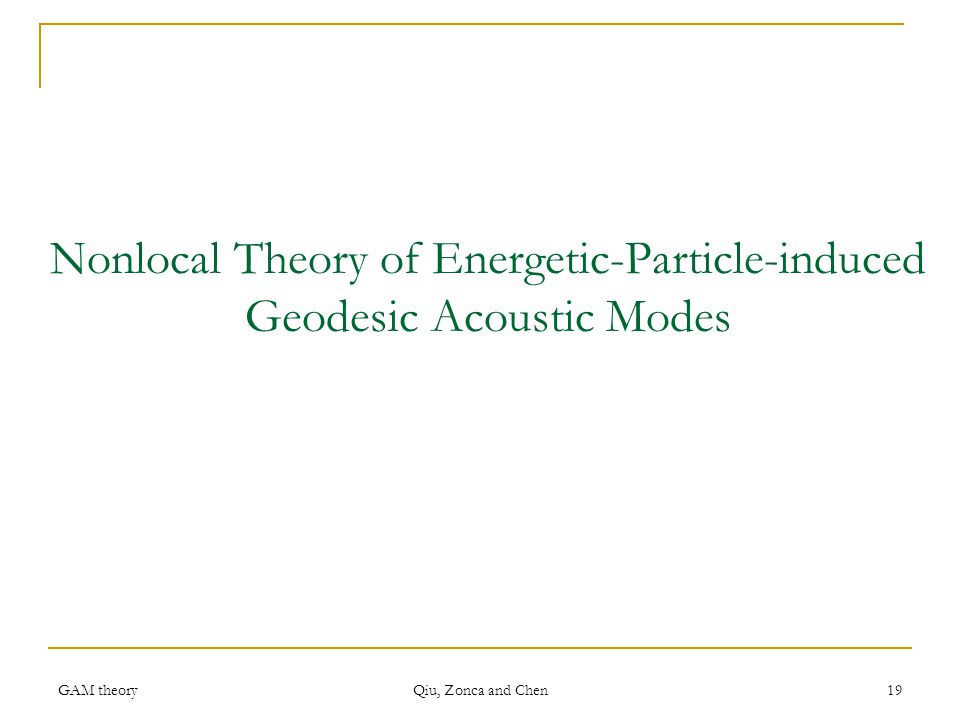 Nonlocal Theory of Energetic-Particle-induced Geodesic Acoustic Modes

GAM theory

Qiu, Zonca and Chen

19